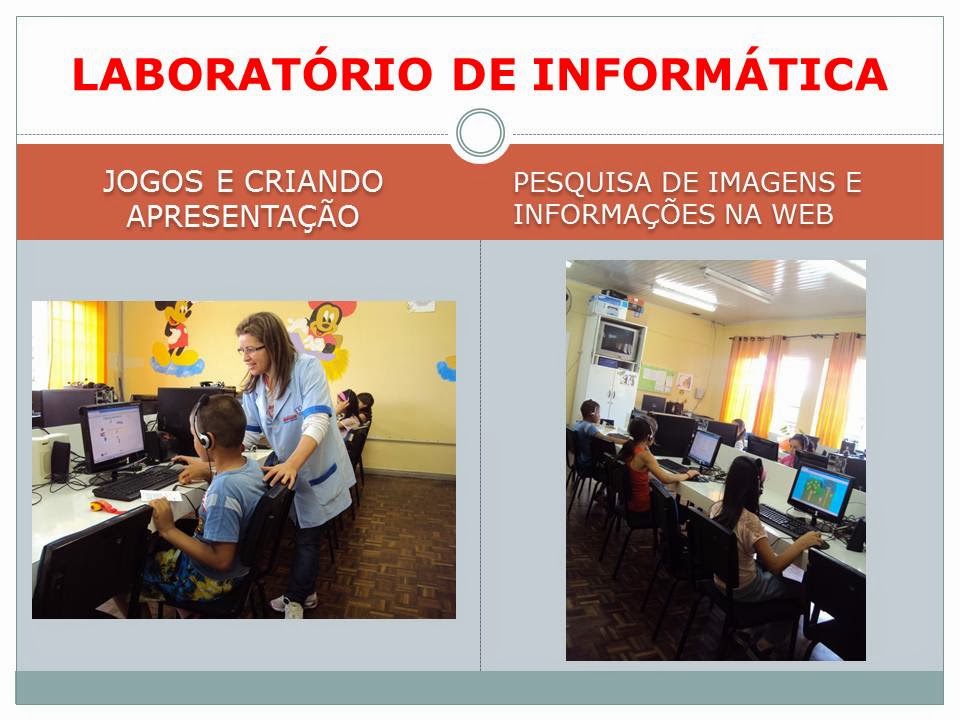 LABORATÓRIO DE INFORMÁTICA

JOGOS E CRIANDO APRESENTAÇÃO

PESQUISA DE IMAGENS E INFORMAÇÕES NA WEB